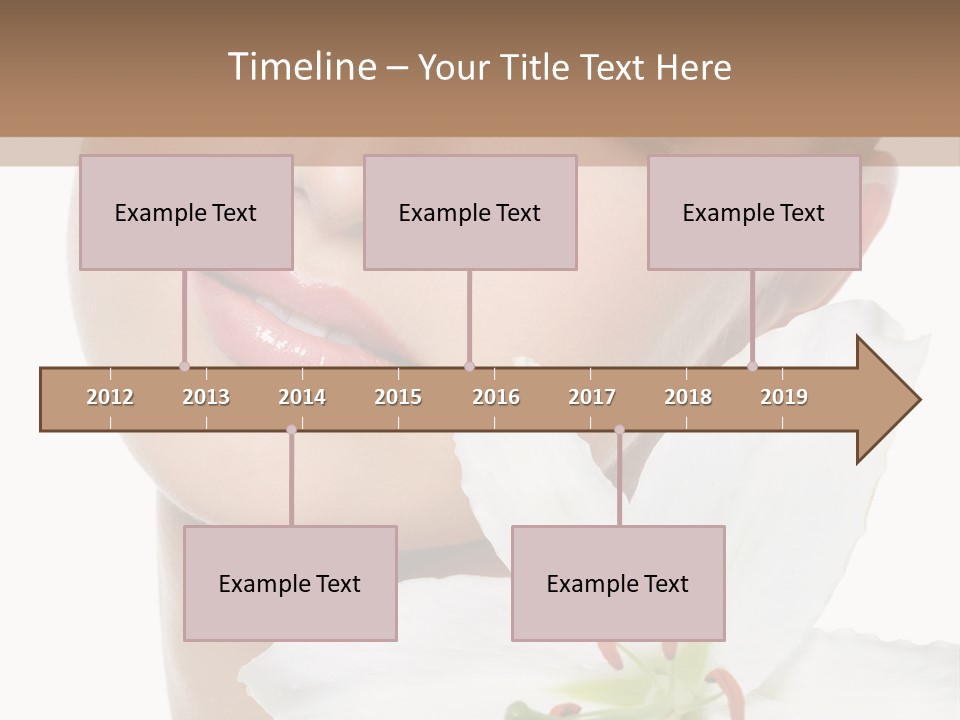 Timeline – Your Title Text Here

Example Text

Example Text

Example Text

2012 2013 2014 2015 2016 2017 2018 2019

Example Text

Example Text